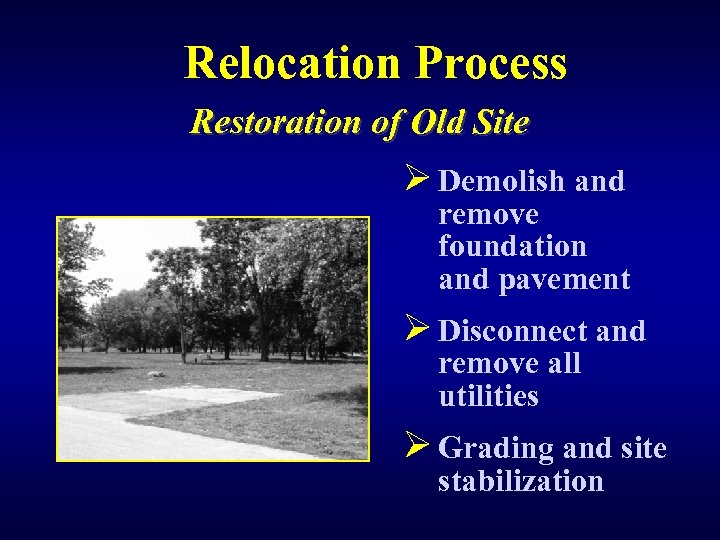 Relocation Process

Restoration of Old Site

➢ Demolish and remove foundation and pavement

➢ Disconnect and remove all utilities

➢ Grading and site stabilization